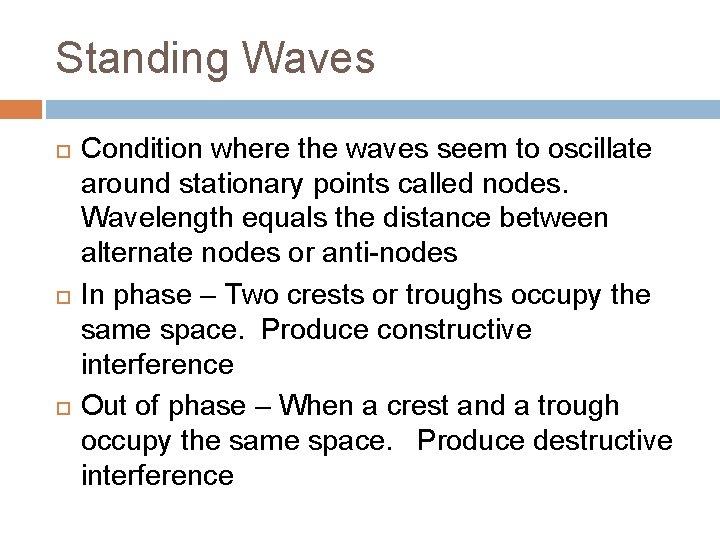 Standing Waves

Condition where the waves seem to oscillate around stationary points called nodes. Wavelength equals the distance between alternate nodes or anti-nodes

In phase – Two crests or troughs occupy the same space. Produce constructive interference

Out of phase – When a crest and a trough occupy the same space. Produce destructive interference